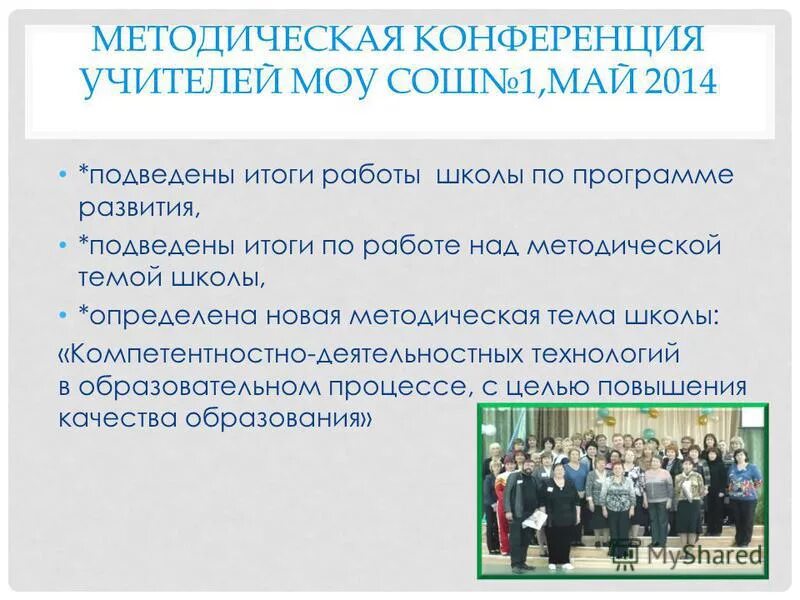 МЕТОДИЧЕСКАЯ КОНФЕРЕНЦИЯ УЧИТЕЛЕЙ МОУ СОШ№1,МАЙ 2014

• *подведены итоги работы школы по программе развития,

• *подведены итоги по работе над методической темой школы,

• *определена новая методическая тема школы:

«Компетентностно-деятельностных технологий в образовательном процессе, с целью повышения качества образования»

MyShared